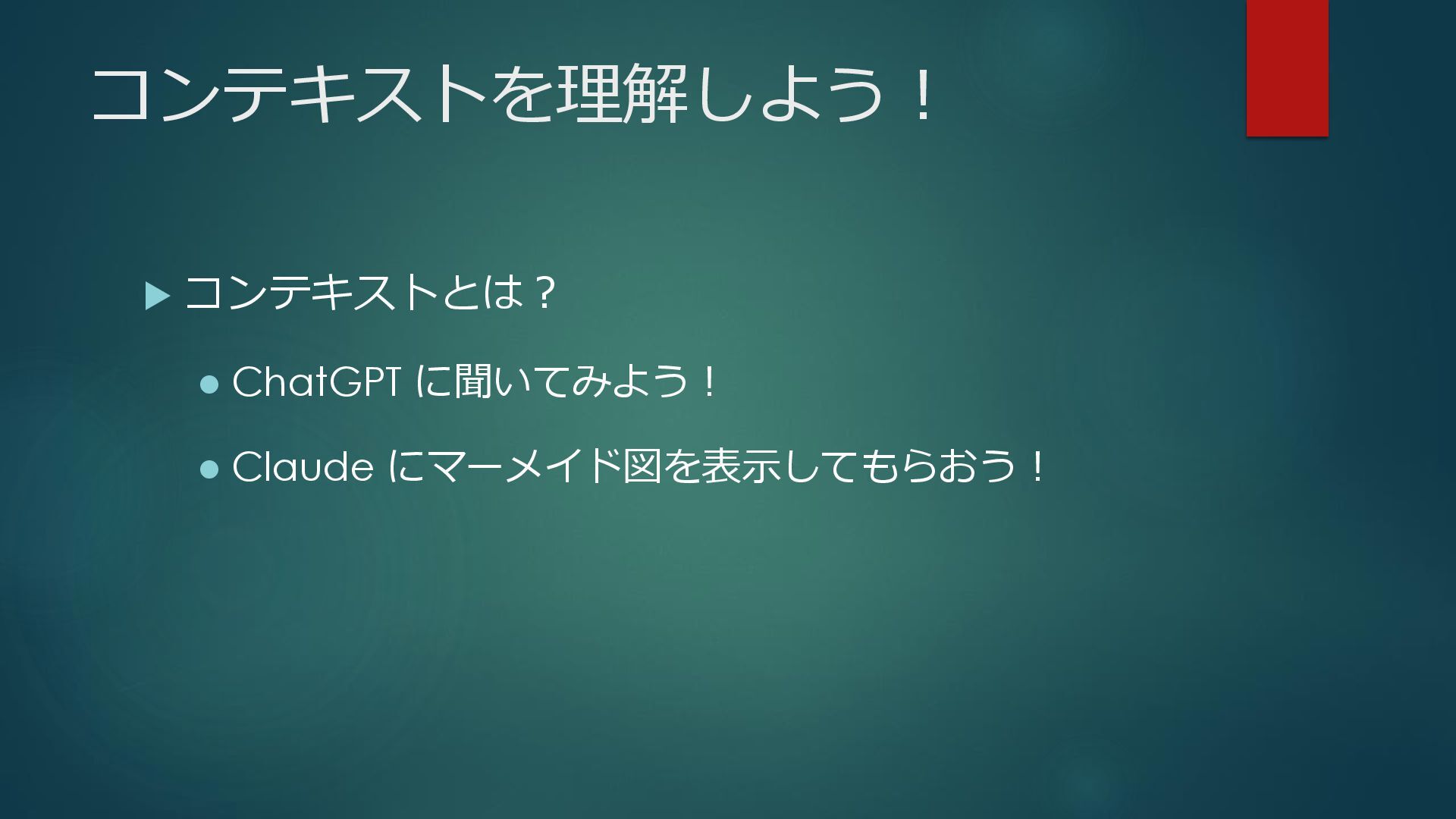 コンテキストを理解しよう！

コンテキストとは？

ChatGPT に聞いてみよう！

Claude にマーメイド図を表示してもらおう！